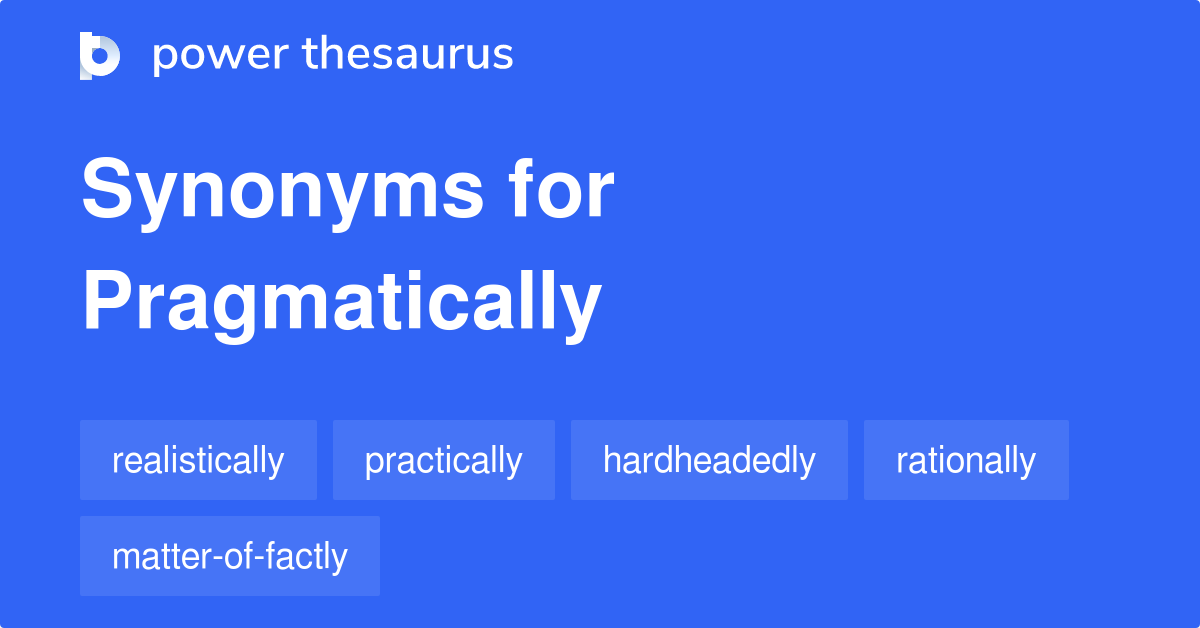 power thesaurus

Synonyms for Pragmatically

realistically practically hardheadedly rationally matter-of-factly